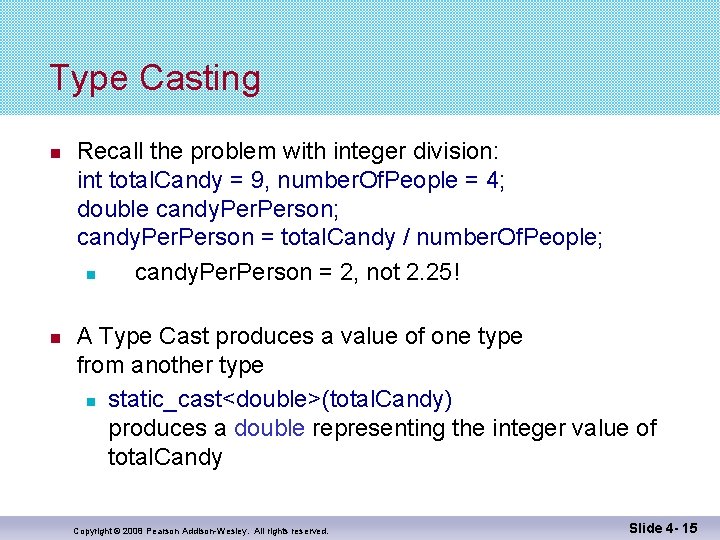 Type Casting

Recall the problem with integer division:
int totalCandy = 9, numberOfPeople = 4;
double candyPerPerson;
candyPerPerson = totalCandy / numberOfPeople;

candyPerPerson = 2, not 2.25!

A Type Cast produces a value of one type from another type

static_cast<double>(totalCandy) produces a double representing the integer value of totalCandy

Copyright © 2008 Pearson Addison-Wesley. All rights reserved.

Slide 4- 15